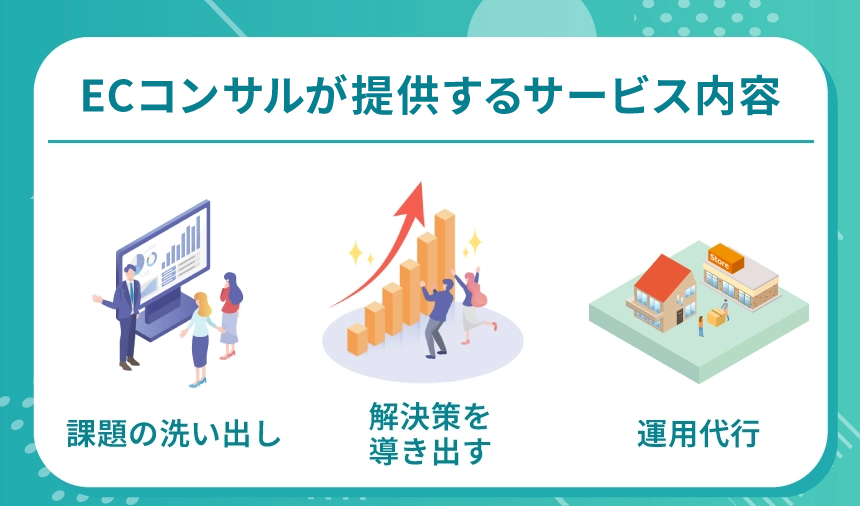 ECコンサルが提供するサービス内容

Store

課題の洗い出し

解決策を導き出す

運用代行